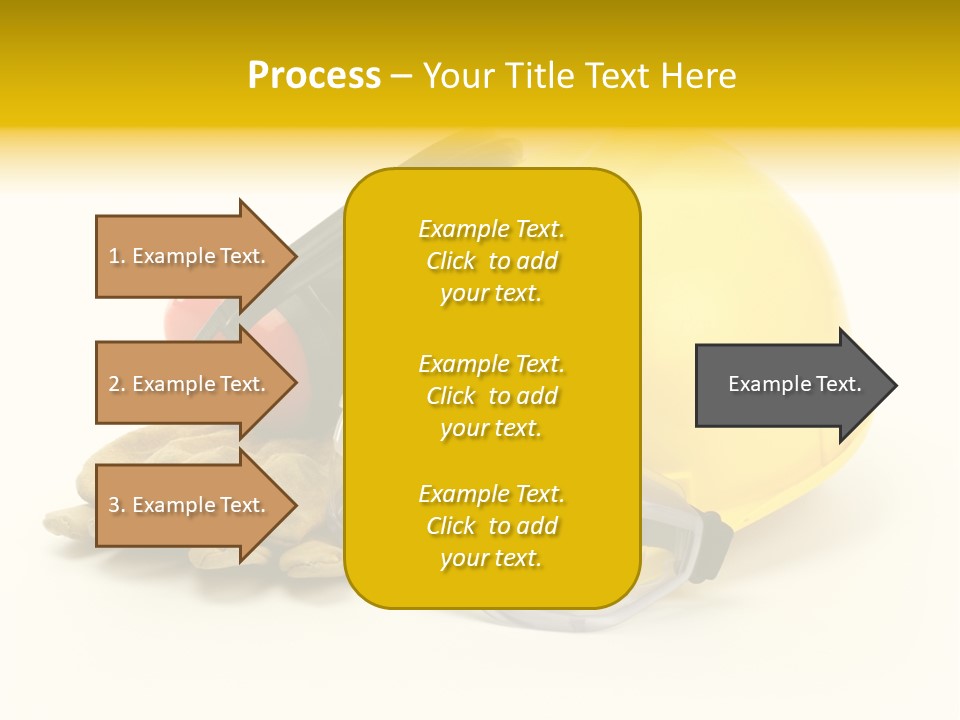 Process – Your Title Text Here

1. Example Text.

2. Example Text.

3. Example Text.

Example Text. Click to add your text.

Example Text. Click to add your text.

Example Text. Click to add your text.

Example Text.